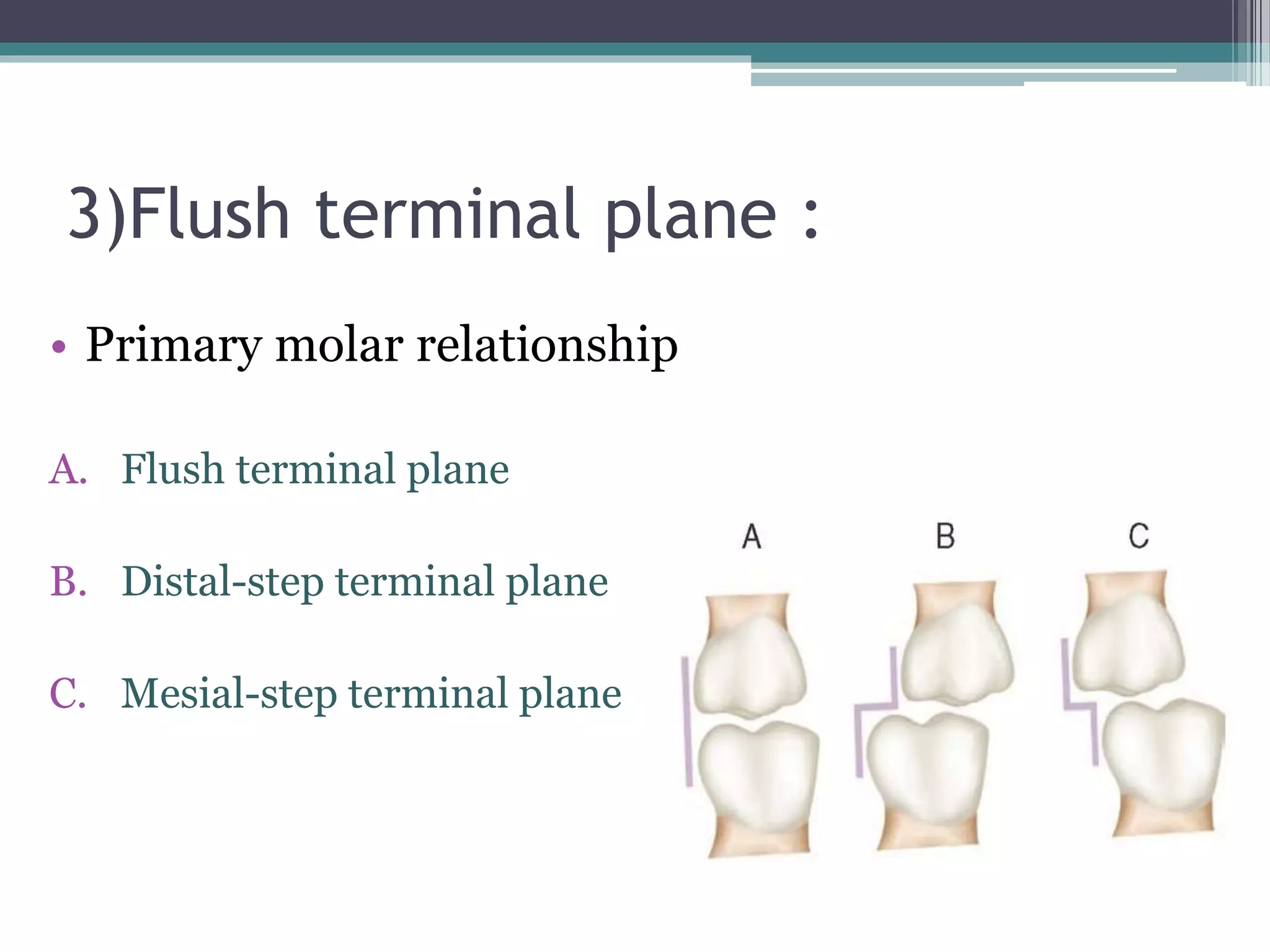 3)Flush terminal plane :

• Primary molar relationship

A. Flush terminal plane

B. Distal-step terminal plane

C. Mesial-step terminal plane

A B C